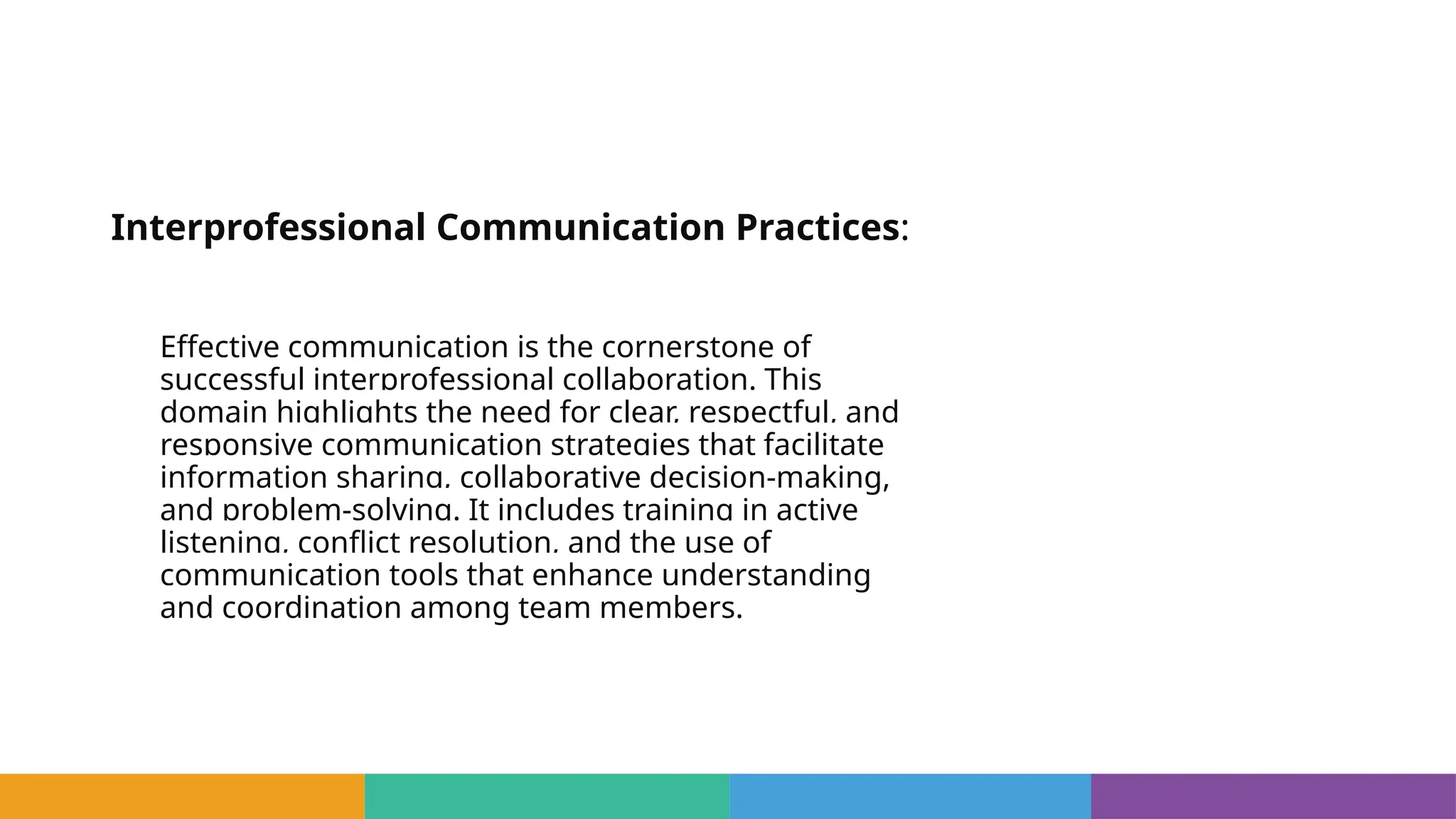 Interprofessional Communication Practices:

Effective communication is the cornerstone of successful interprofessional collaboration. This domain highlights the need for clear, respectful, and responsive communication strategies that facilitate information sharing, collaborative decision-making, and problem-solving. It includes training in active listening, conflict resolution, and the use of communication tools that enhance understanding and coordination among team members.